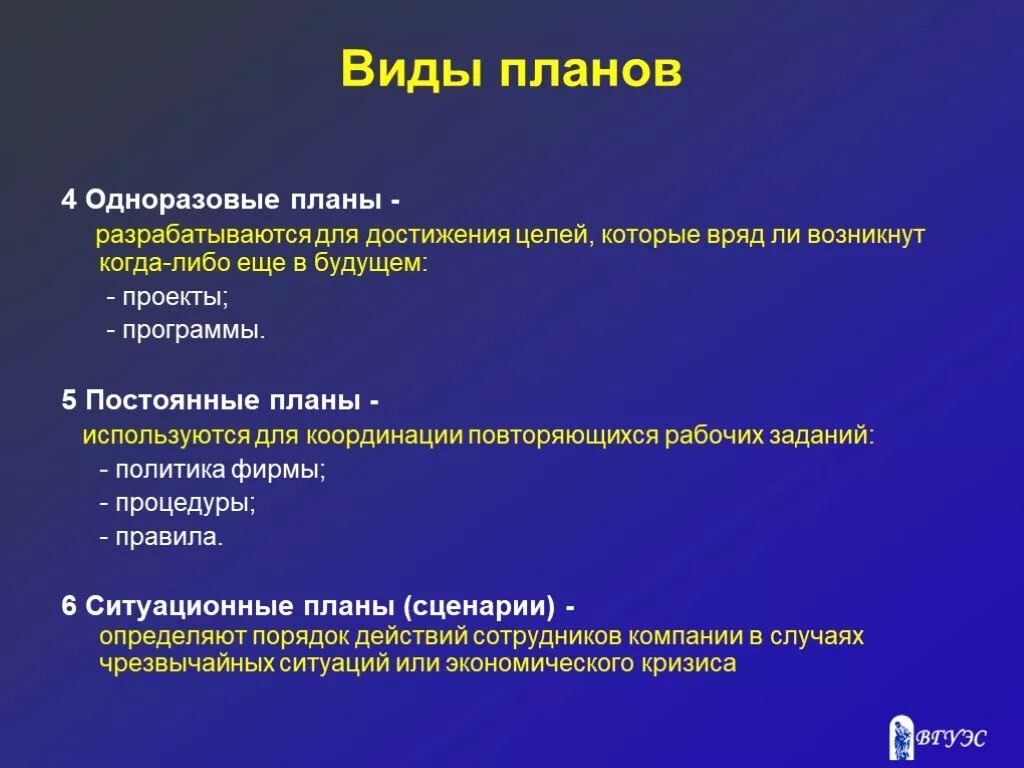 Виды планов

4 Одноразовые планы -
разрабатываются для достижения целей, которые вряд ли возникнут когда-либо еще в будущем:
- проекты;
- программы.

5 Постоянные планы -
используются для координации повторяющихся рабочих заданий:
- политика фирмы;
- процедуры;
- правила.

6 Ситуационные планы (сценарии) -
определяют порядок действий сотрудников компании в случаях чрезвычайных ситуаций или экономического кризиса

ВГУЭС